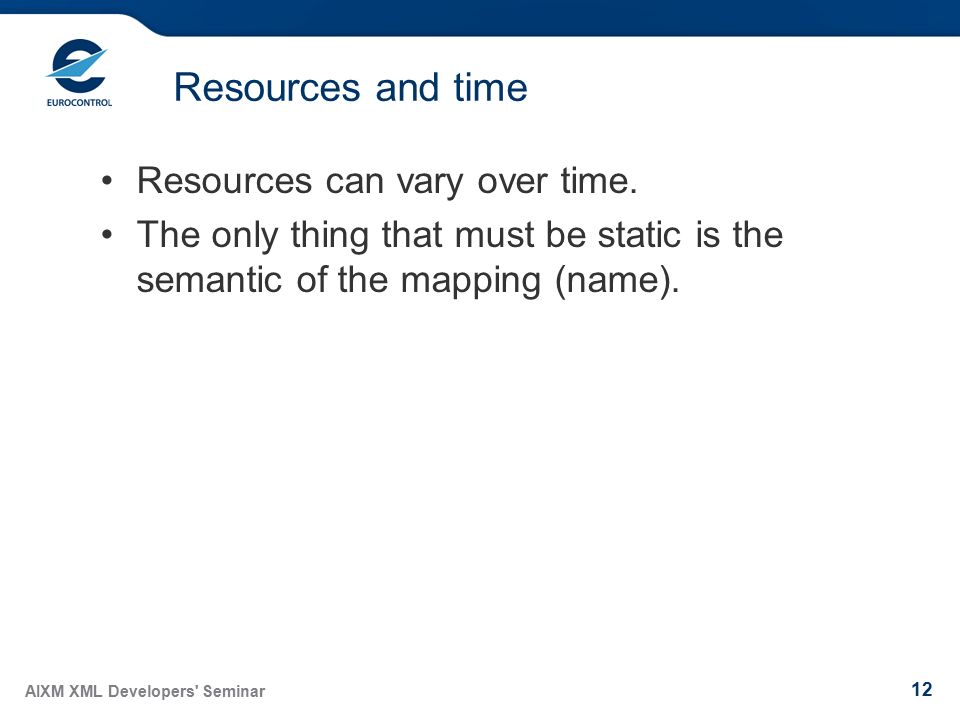 EUROCONTROL

Resources and time

• Resources can vary over time.
• The only thing that must be static is the semantic of the mapping (name).

AIXM XML Developers' Seminar

12